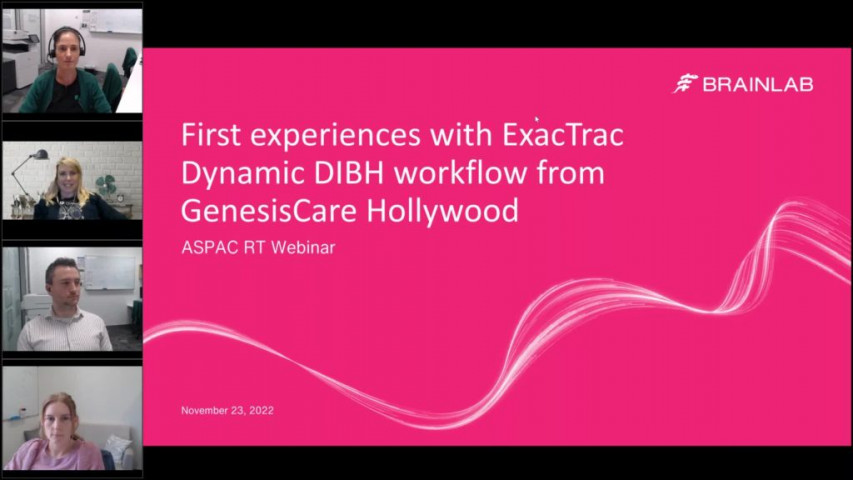 BRAINLAB

First experiences with ExacTrac Dynamic DIBH workflow from GenesisCare Hollywood

ASPAC RT Webinar

November 23, 2022